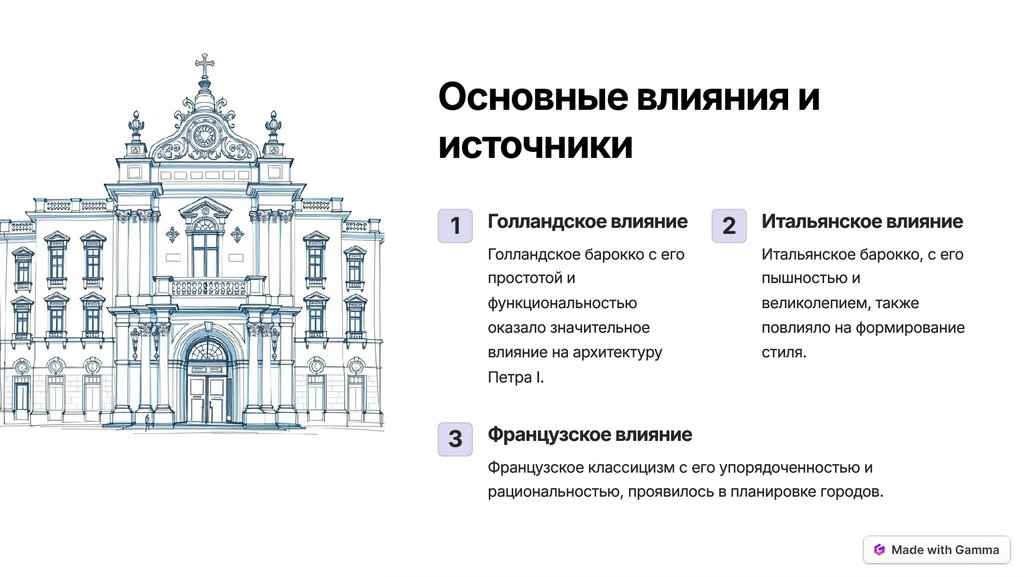 Основные влияния и источники

1

Голландское влияние

Голландское барокко с его простотой и функциональностью оказало значительное влияние на архитектуру Петра I.

2

Итальянское влияние

Итальянское барокко, с его пышностью и великолепием, также повлияло на формирование стиля.

3

Французское влияние

Французское классицизм с его упорядоченностью и рациональностью, проявилось в планировке городов.

Made with Gamma